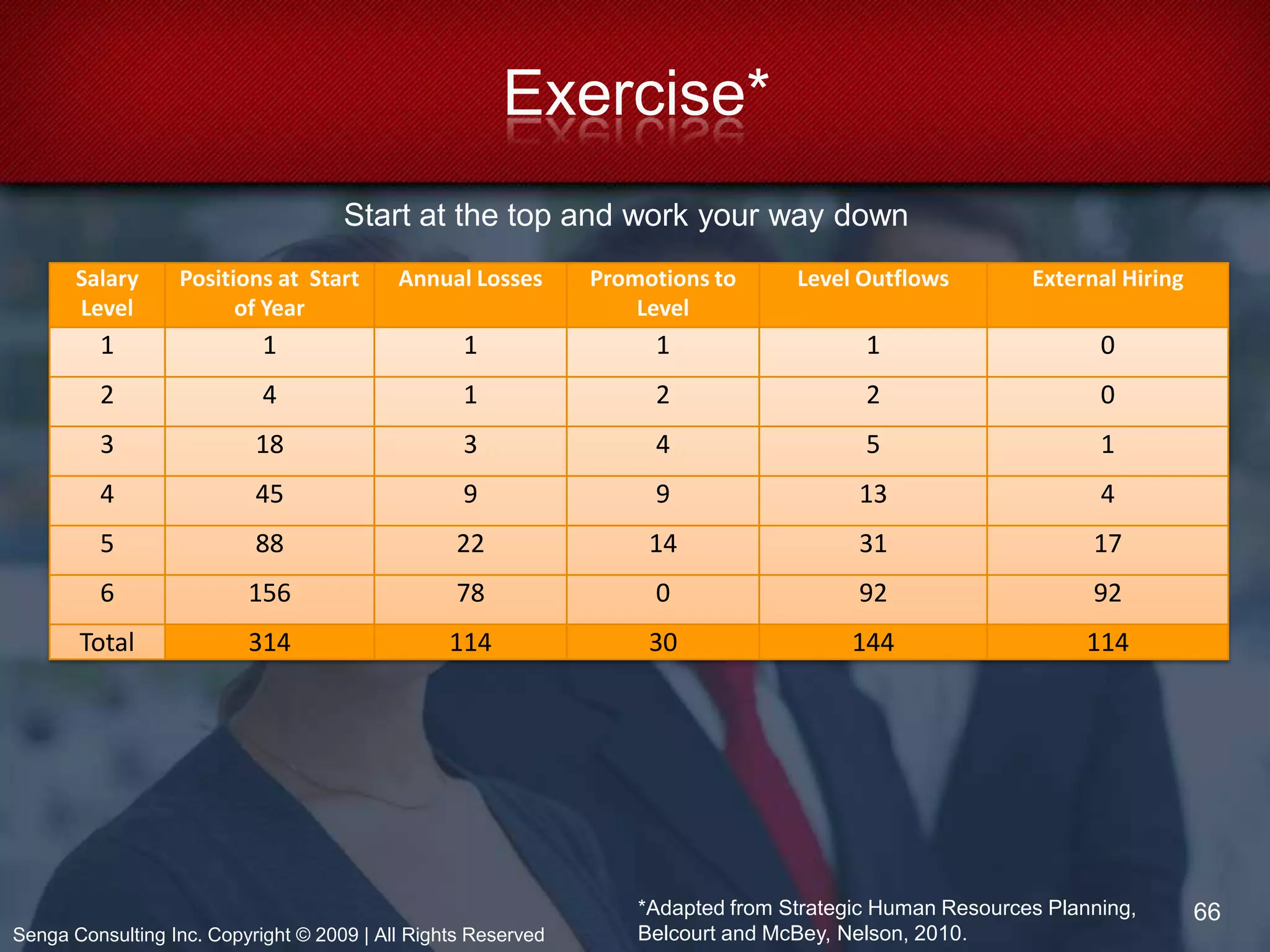 Exercise*

Start at the top and work your way down

| Salary Level | Positions at Start of Year | Annual Losses | Promotions to Level | Level Outflows | External Hiring |
|---|---|---|---|---|---|
| 1 | 1 | 1 | 1 | 1 | 0 |
| 2 | 4 | 1 | 2 | 2 | 0 |
| 3 | 18 | 3 | 4 | 5 | 1 |
| 4 | 45 | 9 | 9 | 13 | 4 |
| 5 | 88 | 22 | 14 | 31 | 17 |
| 6 | 156 | 78 | 0 | 92 | 92 |
| Total | 314 | 114 | 30 | 144 | 114 |

Senga Consulting Inc. Copyright © 2009 | All Rights Reserved

*Adapted from Strategic Human Resources Planning, Belcourt and McBey, Nelson, 2010.

66